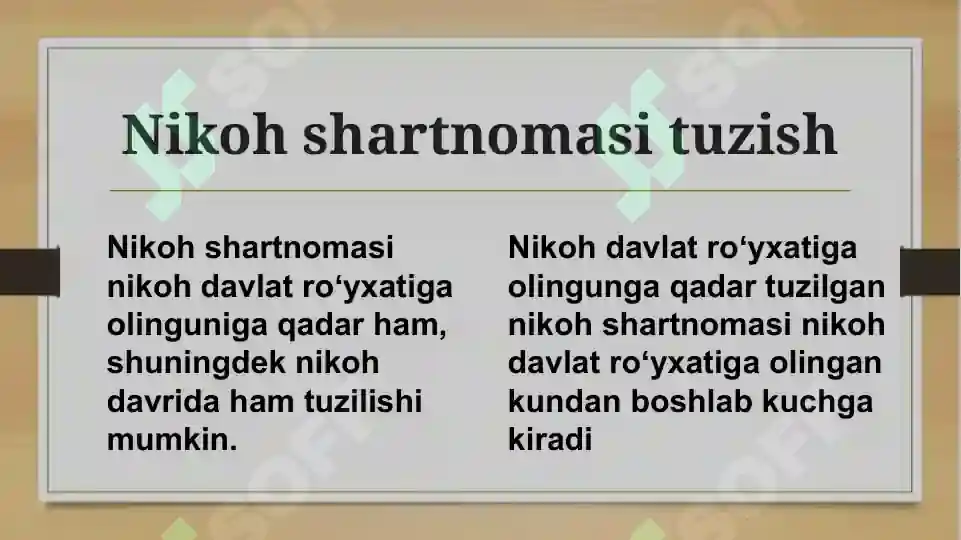 Nikoh shartnomasi tuzish

Nikoh shartnomasi nikoh davlat ro‘yxatiga olinguniga qadar ham, shuningdek nikoh davrida ham tuzilishi mumkin.

Nikoh davlat ro‘yxatiga olingunga qadar tuzilgan nikoh shartnomasi nikoh davlat ro‘yxatiga olingan kundan boshlab kuchga kiradi